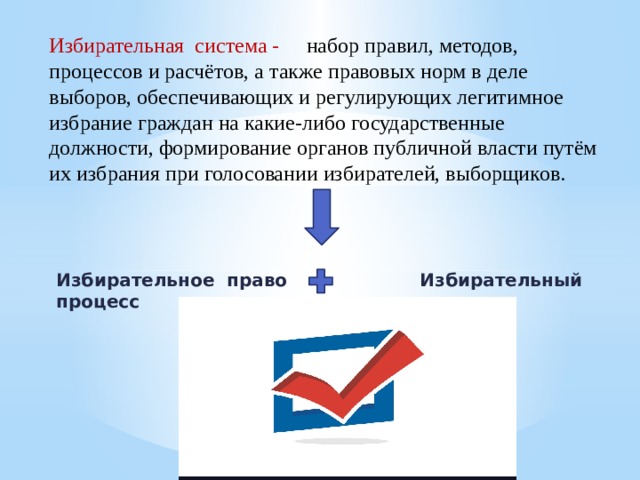 Избирательная система - набор правил, методов, процессов и расчётов, а также правовых норм в деле выборов, обеспечивающих и регулирующих легитимное избрание граждан на какие-либо государственные должности, формирование органов публичной власти путём их избрания при голосовании избирателей, выборщиков.

Избирательное право Избирательный процесс